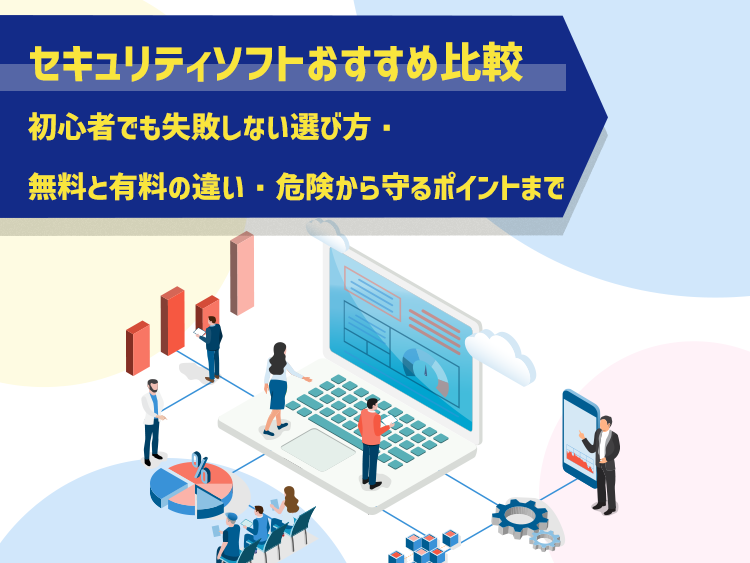 セキュリティソフトおすすめ比較

初心者でも失敗しない選び方・

無料と有料の違い・危険から守るポイントまで

%